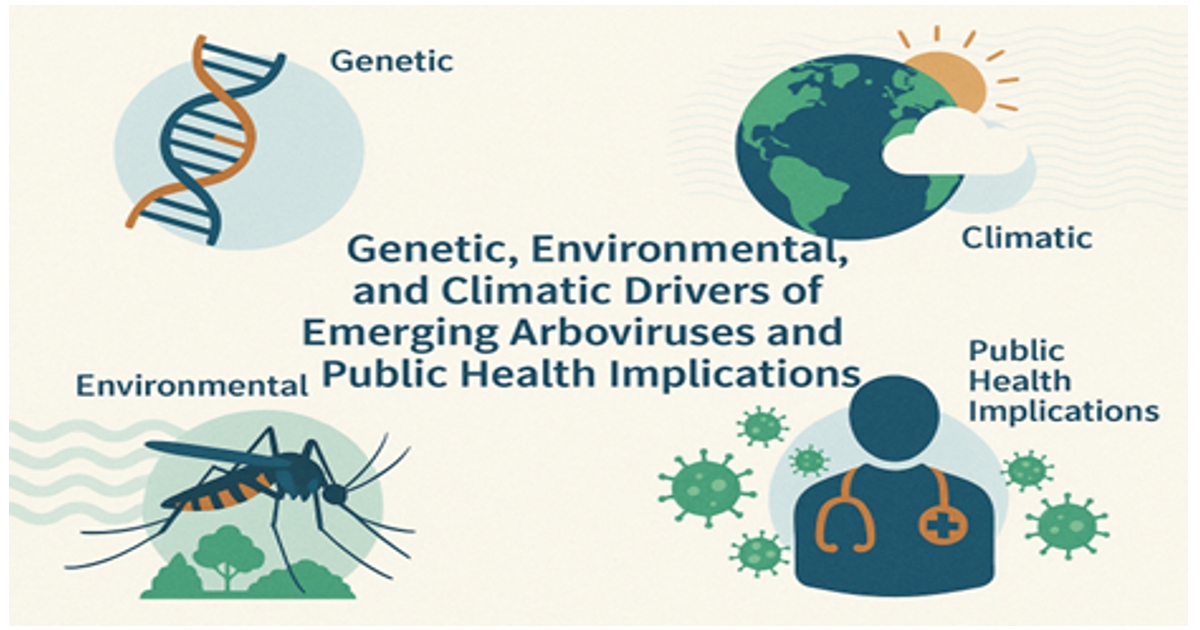 Genetic

Climatic

Genetic, Environmental, and Climatic Drivers of Emerging Arboviruses and Public Health Implications

Environmental

Public Health Implications